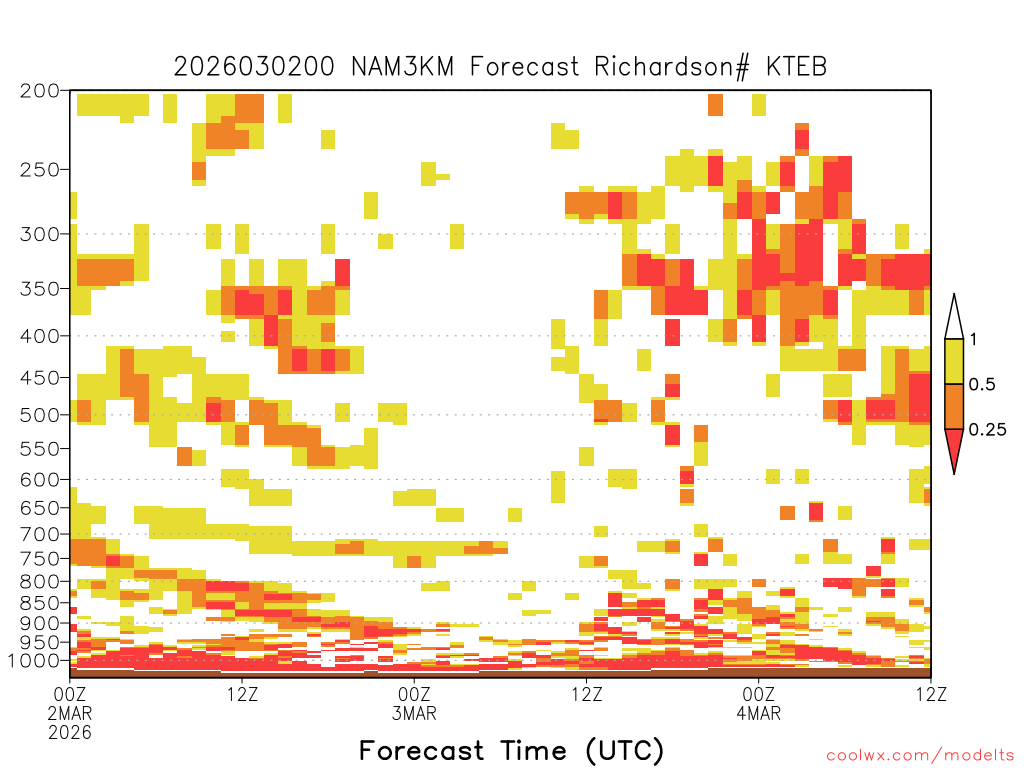 2026030200 NAM3KM Forecast Richardson# KTEB

200
250
300
350
400
450
500
550
600
650
700
750
800
850
900
950
1000

1
0.5
0.25

00Z 2MAR 2026
12Z
00Z 3MAR
12Z
00Z 4MAR
12Z

Forecast Time (UTC)

coolwx.com/modelts